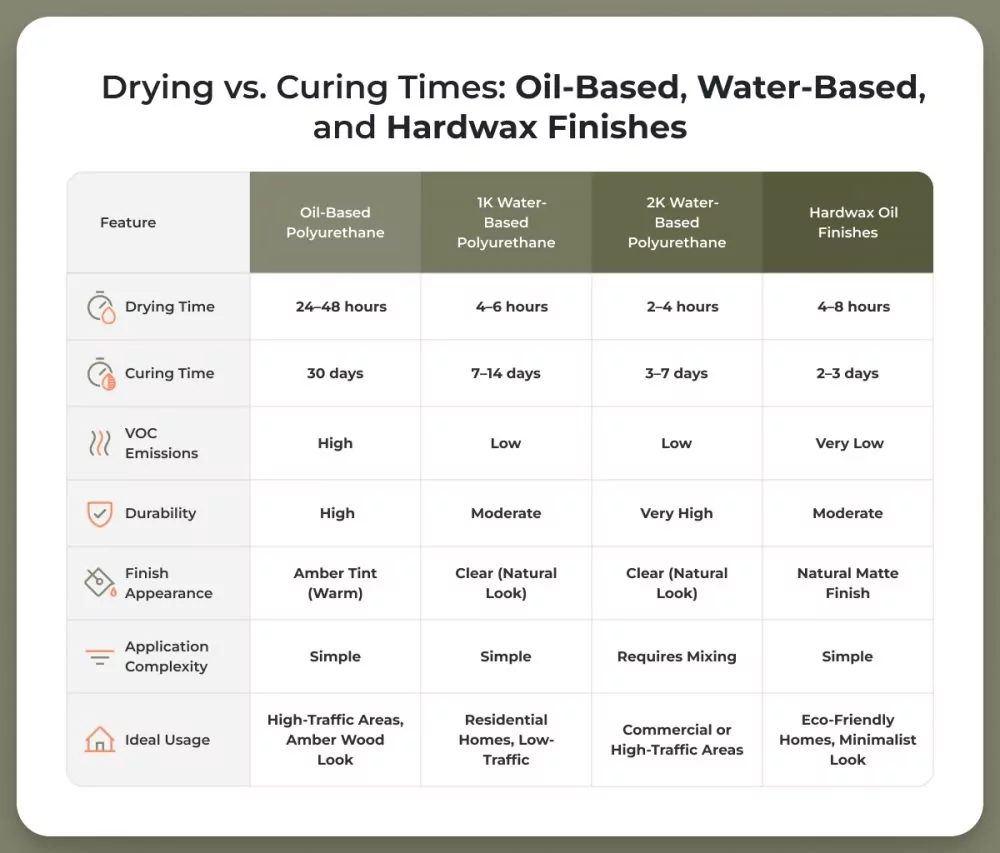 Drying vs. Curing Times: Oil-Based, Water-Based, and Hardwax Finishes

| Feature | Oil-Based Polyurethane | 1K Water-Based Polyurethane | 2K Water-Based Polyurethane | Hardwax Oil Finishes |
|---|---|---|---|---|
| Drying Time | 24–48 hours | 4–6 hours | 2–4 hours | 4–8 hours |
| Curing Time | 30 days | 7–14 days | 3–7 days | 2–3 days |
| VOC Emissions | High | Low | Low | Very Low |
| Durability | High | Moderate | Very High | Moderate |
| Finish Appearance | Amber Tint (Warm) | Clear (Natural Look) | Clear (Natural Look) | Natural Matte Finish |
| Application Complexity | Simple | Simple | Requires Mixing | Simple |
| Ideal Usage | High-Traffic Areas, Amber Wood Look | Residential Homes, Low-Traffic | Commercial or High-Traffic Areas | Eco-Friendly Homes, Minimalist Look |